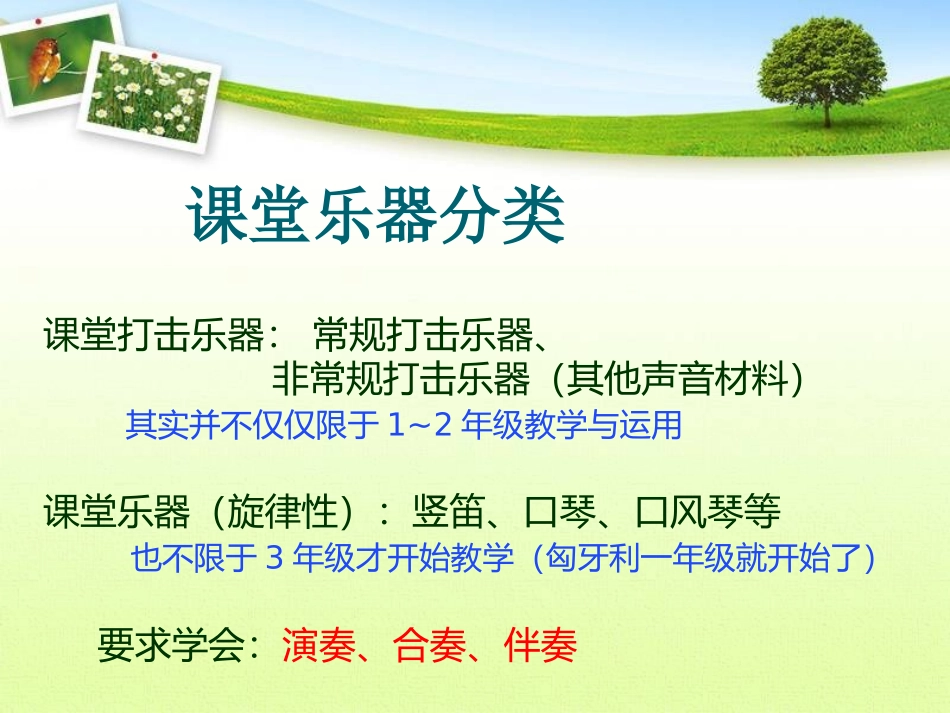 课堂乐器分类

课堂打击乐器： 常规打击乐器、
非常规打击乐器（其他声音材料）
其实并不仅仅限于 1~2 年级教学与运用

课堂乐器（旋律性）： 竖笛、口琴、口风琴等
也不限于 3 年级才开始教学（匈牙利一年级就开始了）

要求学会：演奏、合奏、伴奏